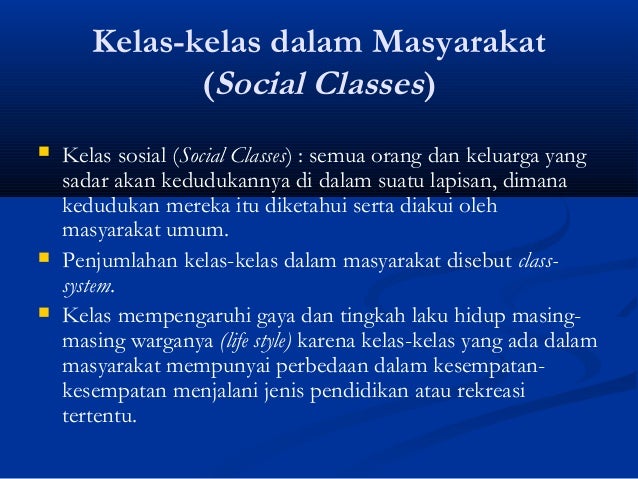 Kelas-kelas dalam Masyarakat (Social Classes)

Kelas sosial (Social Classes) : semua orang dan keluarga yang sadar akan kedudukannya di dalam suatu lapisan, dimana kedudukan mereka itu diketahui serta diakui oleh masyarakat umum.

Penjumlahan kelas-kelas dalam masyarakat disebut class-system.

Kelas mempengaruhi gaya dan tingkah laku hidup masing-masing warganya (life style) karena kelas-kelas yang ada dalam masyarakat mempunyai perbedaan dalam kesempatan-kesempatan menjalani jenis pendidikan atau rekreasi tertentu.